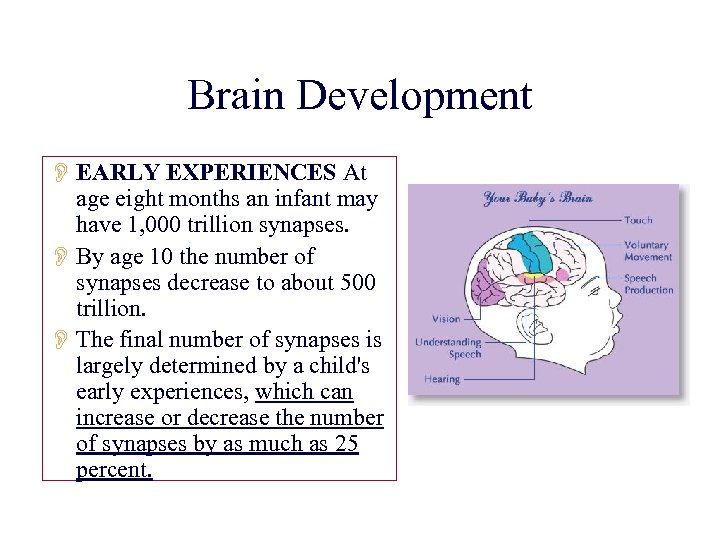 Brain Development

EARLY EXPERIENCES At age eight months an infant may have 1,000 trillion synapses.

By age 10 the number of synapses decrease to about 500 trillion.

The final number of synapses is largely determined by a child's early experiences, which can increase or decrease the number of synapses by as much as 25 percent.

Your Baby's Brain

Touch

Voluntary Movement

Speech Production

Vision

Understanding Speech

Hearing